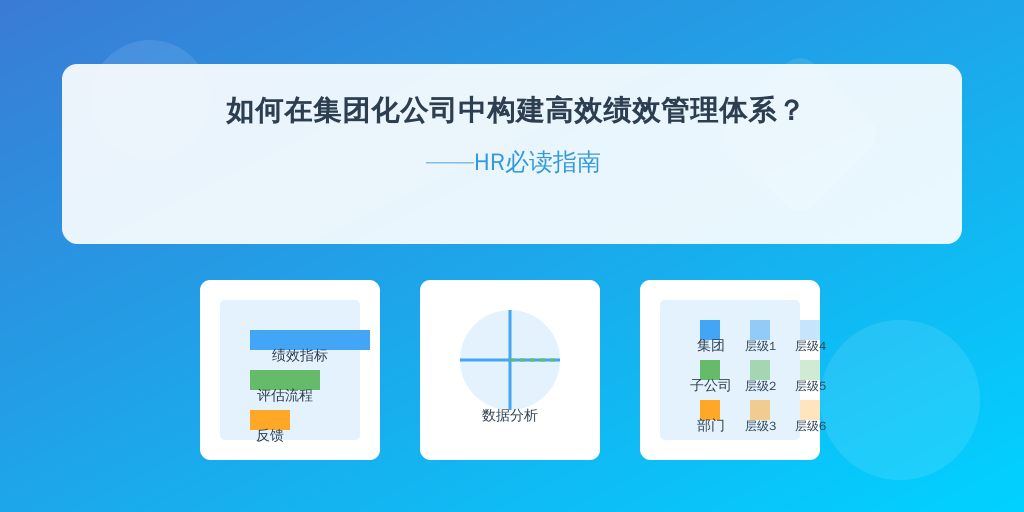 如何在集团化公司中构建高效绩效管理体系？

——HR必读指南

绩效指标
评估流程
反馈

数据分析

集团
层级1
层级4
子公司
层级2
层级5
部门
层级3
层级6